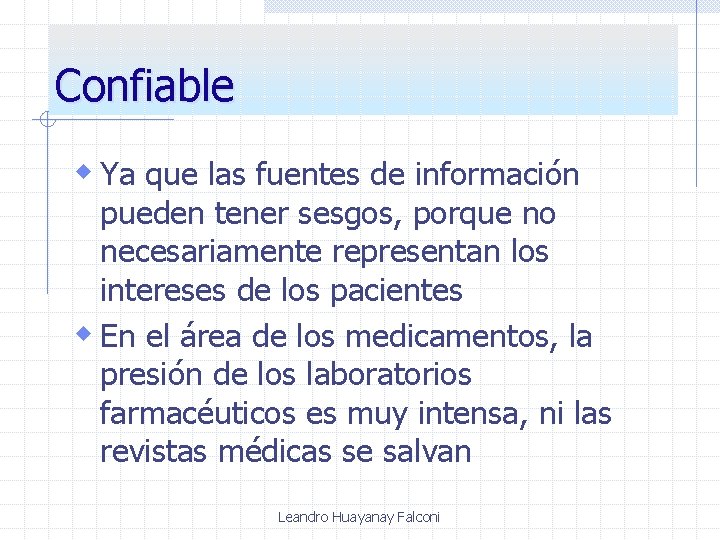 Confiable

Ya que las fuentes de información pueden tener sesgos, porque no necesariamente representan los intereses de los pacientes

En el área de los medicamentos, la presión de los laboratorios farmacéuticos es muy intensa, ni las revistas médicas se salvan

Leandro Huayanay Falconi